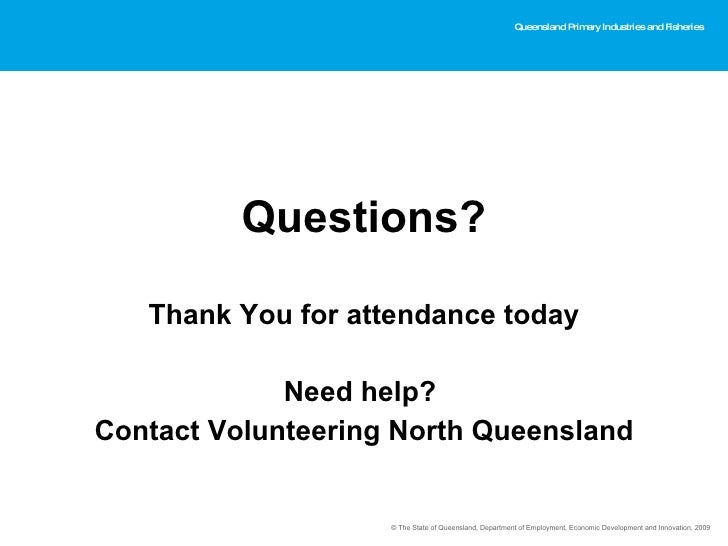 Queensland Primary Industries and Fisheries

Questions?

Thank You for attendance today

Need help?
Contact Volunteering North Queensland

© The State of Queensland, Department of Employment, Economic Development and Innovation, 2009